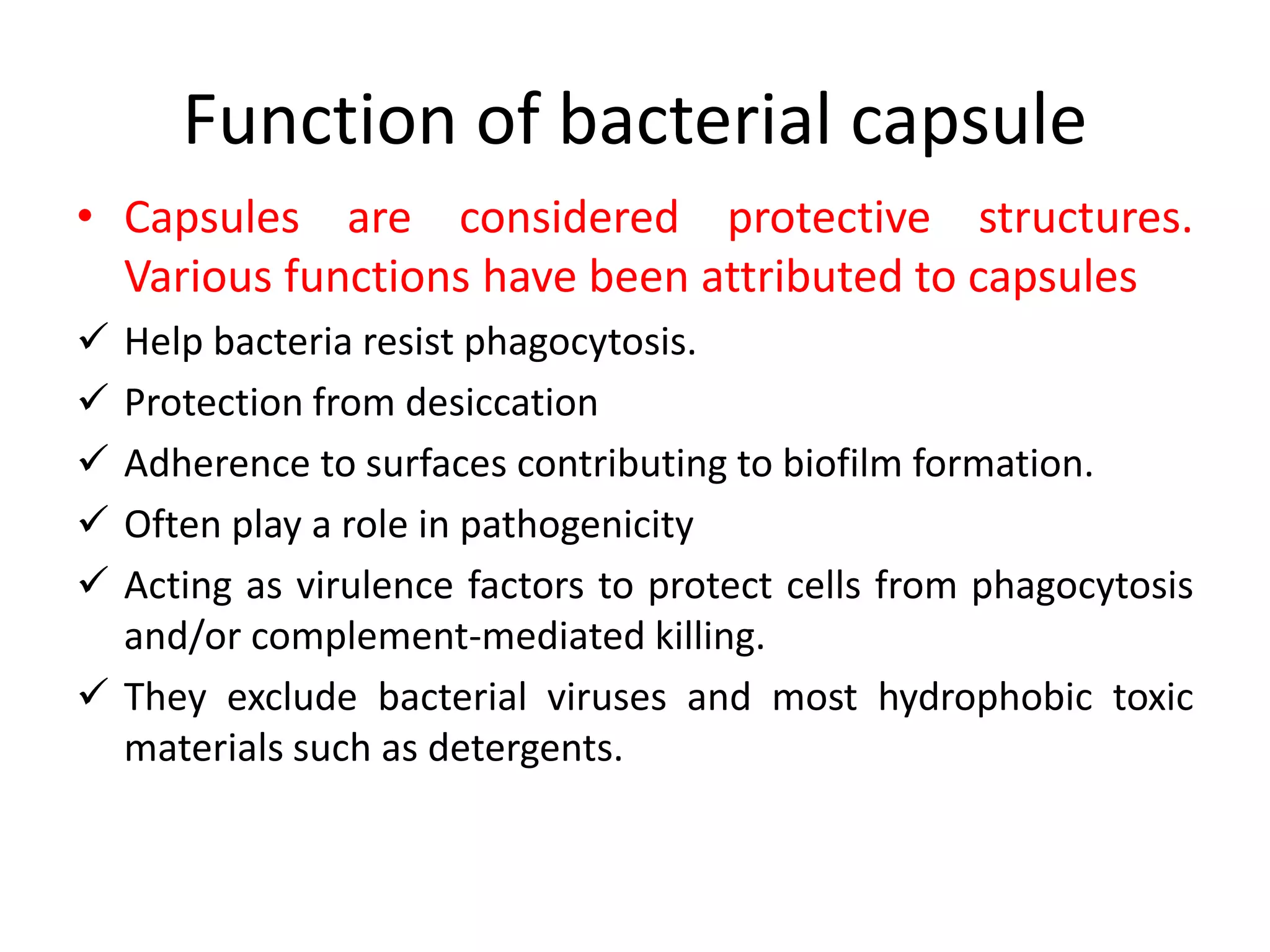 Function of bacterial capsule

• Capsules are considered protective structures. Various functions have been attributed to capsules

✓ Help bacteria resist phagocytosis.

✓ Protection from desiccation

✓ Adherence to surfaces contributing to biofilm formation.

✓ Often play a role in pathogenicity

✓ Acting as virulence factors to protect cells from phagocytosis and/or complement-mediated killing.

✓ They exclude bacterial viruses and most hydrophobic toxic materials such as detergents.